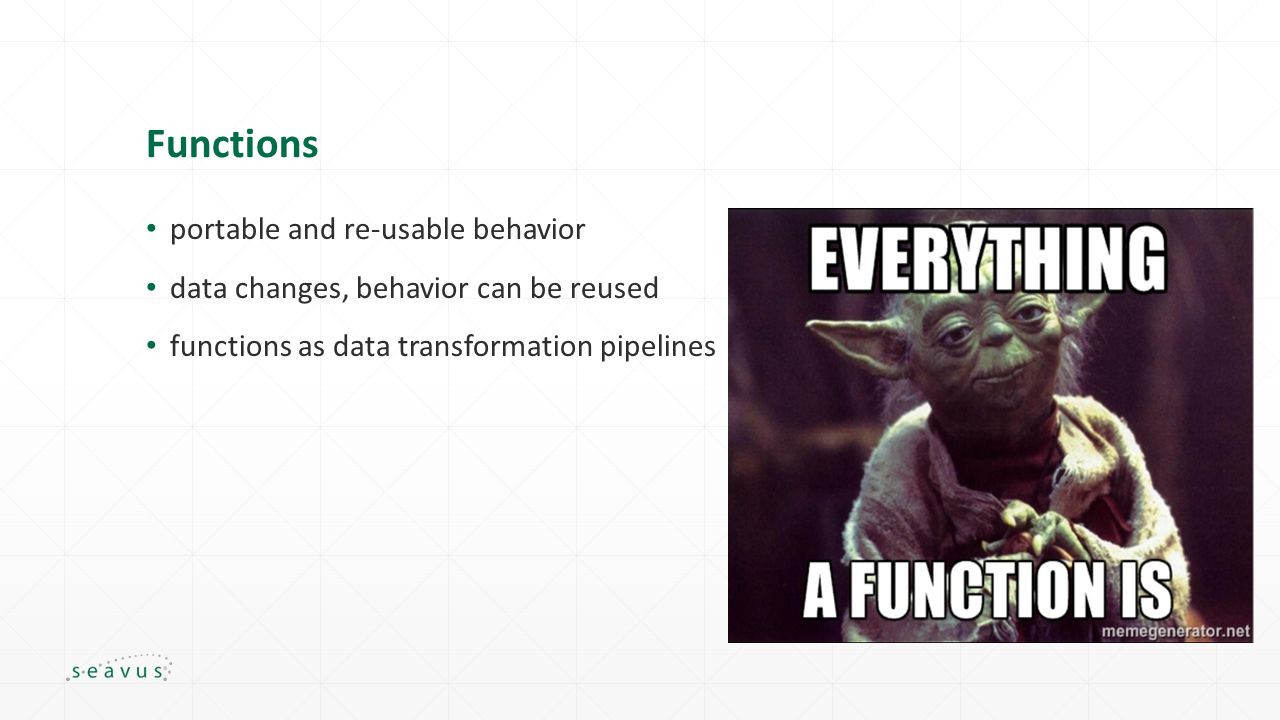 Functions

• portable and re-usable behavior
• data changes, behavior can be reused
• functions as data transformation pipelines

EVERYTHING
A FUNCTION IS
memegenerator.net

seavus